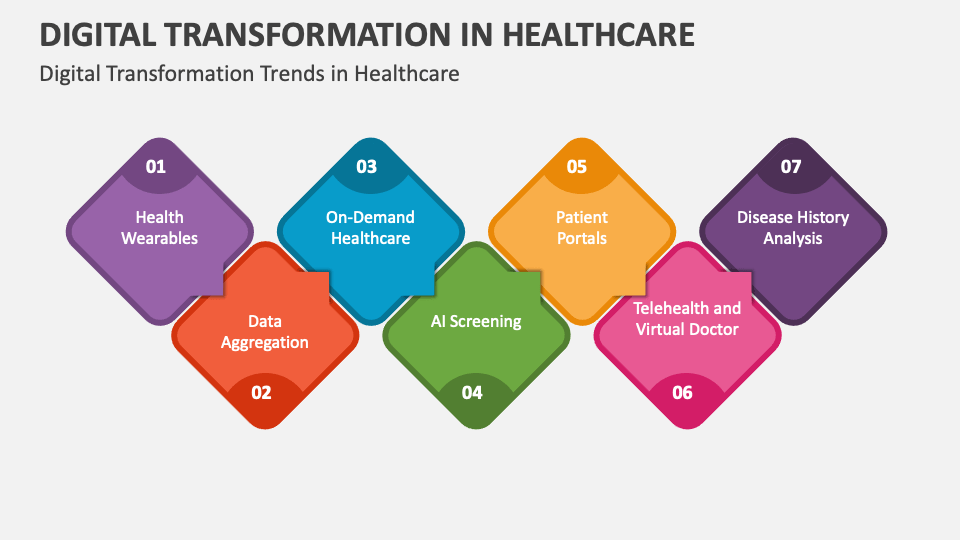 DIGITAL TRANSFORMATION IN HEALTHCARE

Digital Transformation Trends in Healthcare

01
Health Wearables

02
Data Aggregation

03
On-Demand Healthcare

04
AI Screening

05
Patient Portals

06
Telehealth and Virtual Doctor

07
Disease History Analysis